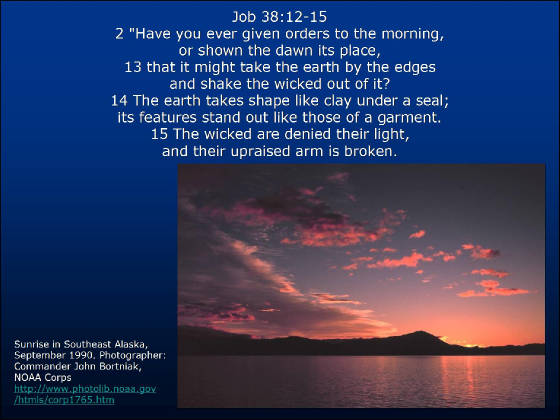 Job 38:12-15
2 "Have you ever given orders to the morning, or shown the dawn its place,
13 that it might take the earth by the edges and shake the wicked out of it?
14 The earth takes shape like clay under a seal; its features stand out like those of a garment.
15 The wicked are denied their light, and their upraised arm is broken.

Sunrise in Southeast Alaska, September 1990. Photographer: Commander John Bortniak, NOAA Corps
http://www.photolib.noaa.gov/htmls/corp1765.htm